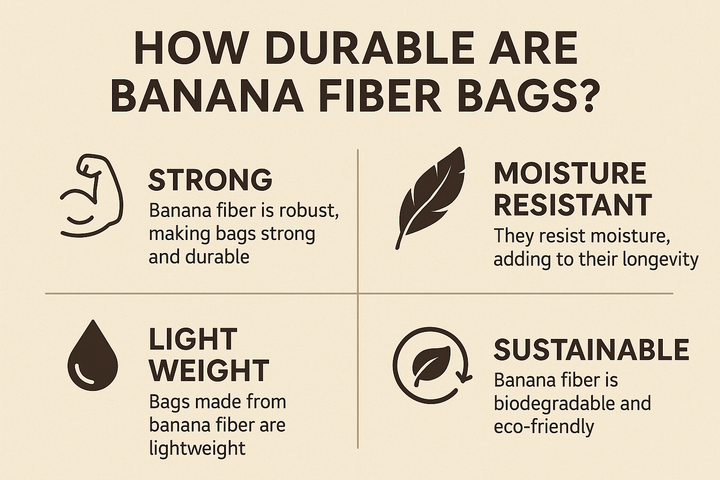 HOW DURABLE ARE BANANA FIBER BAGS?

STRONG
Banana fiber is robust, making bags strong and durable

MOISTURE RESISTANT
They resist moisture, adding to their longevity

LIGHT WEIGHT
Bags made from banana fiber are lightweight

SUSTAINABLE
Banana fiber is biodegradable and eco-friendly